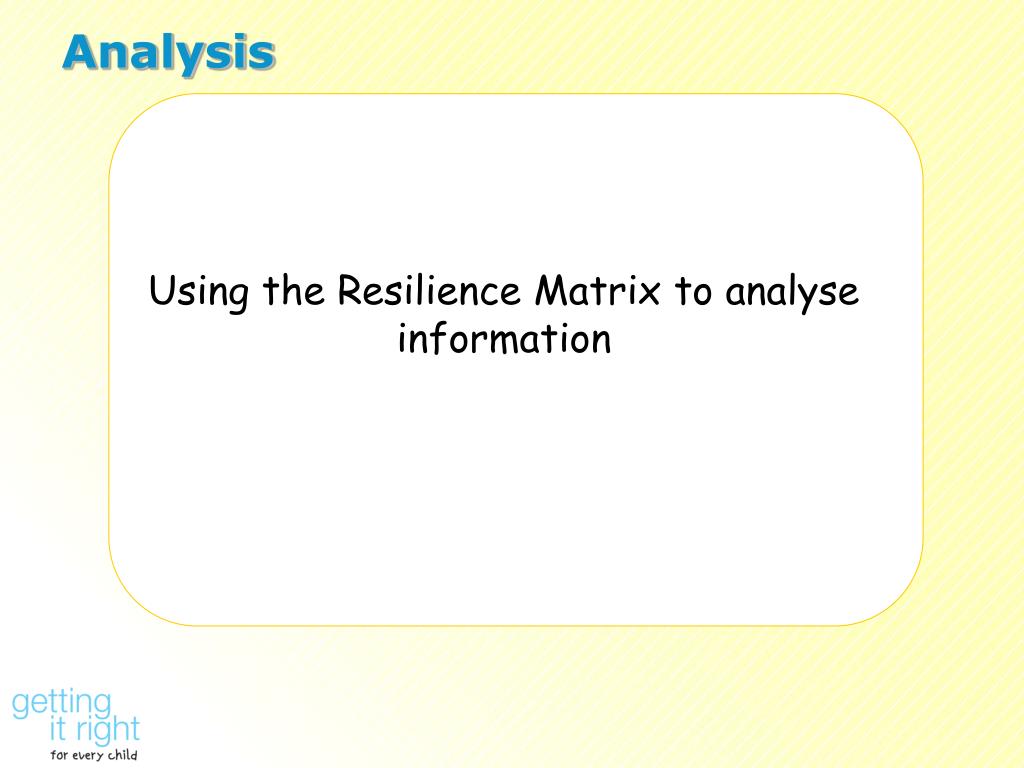 Analysis

Using the Resilience Matrix to analyse information

getting it right for every child